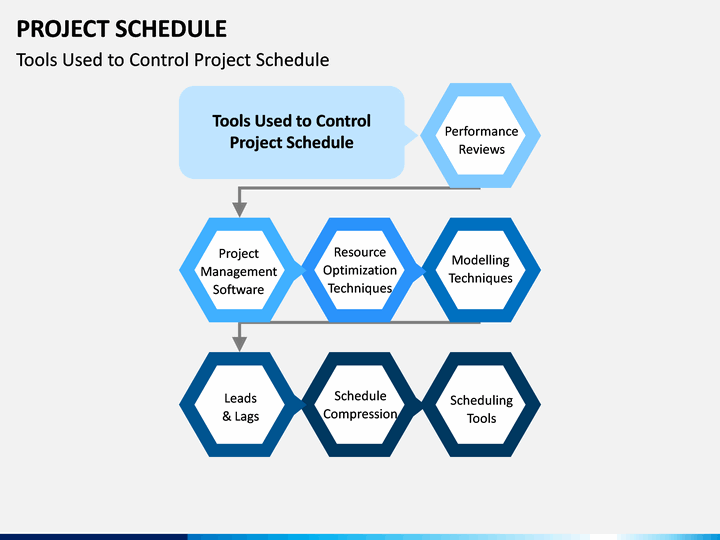 PROJECT SCHEDULE

Tools Used to Control Project Schedule

Tools Used to Control Project Schedule

Performance Reviews

Project Management Software

Resource Optimization Techniques

Modelling Techniques

Leads & Lags

Schedule Compression

Scheduling Tools